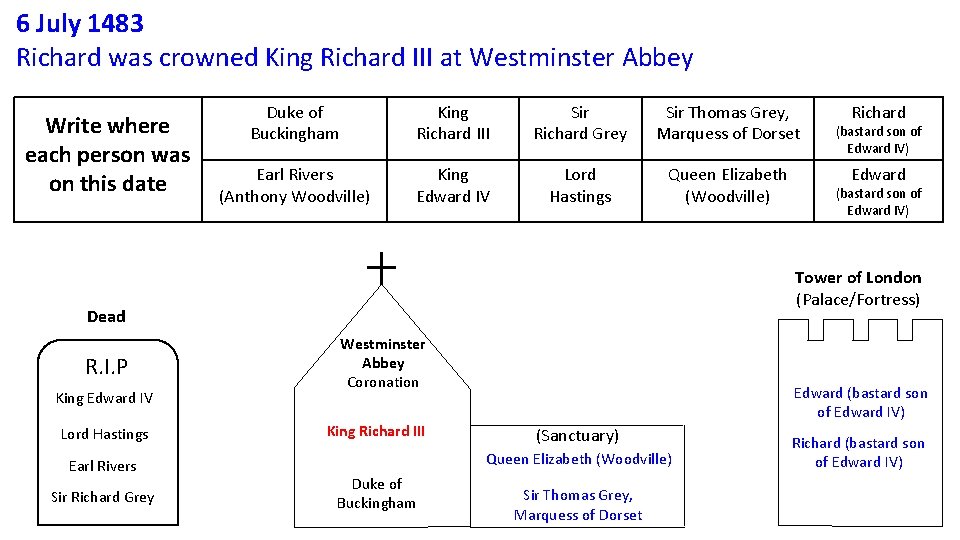 6 July 1483
Richard was crowned King Richard III at Westminster Abbey

| Write where each person was on this date | Duke of Buckingham | King Richard III | Sir Richard Grey | Sir Thomas Grey, Marquess of Dorset | Richard (bastard son of Edward IV) |
|---|---|---|---|---|---|
| | Earl Rivers (Anthony Woodville) | King Edward IV | Lord Hastings | Queen Elizabeth (Woodville) | Edward (bastard son of Edward IV) |

Dead

R.I.P
King Edward IV
Lord Hastings
Earl Rivers
Sir Richard Grey

Westminster Abbey
Coronation

King Richard III

Duke of Buckingham

(Sanctuary)
Queen Elizabeth (Woodville)

Sir Thomas Grey, Marquess of Dorset

Tower of London
(Palace/Fortress)

Edward (bastard son of Edward IV)

Richard (bastard son of Edward IV)